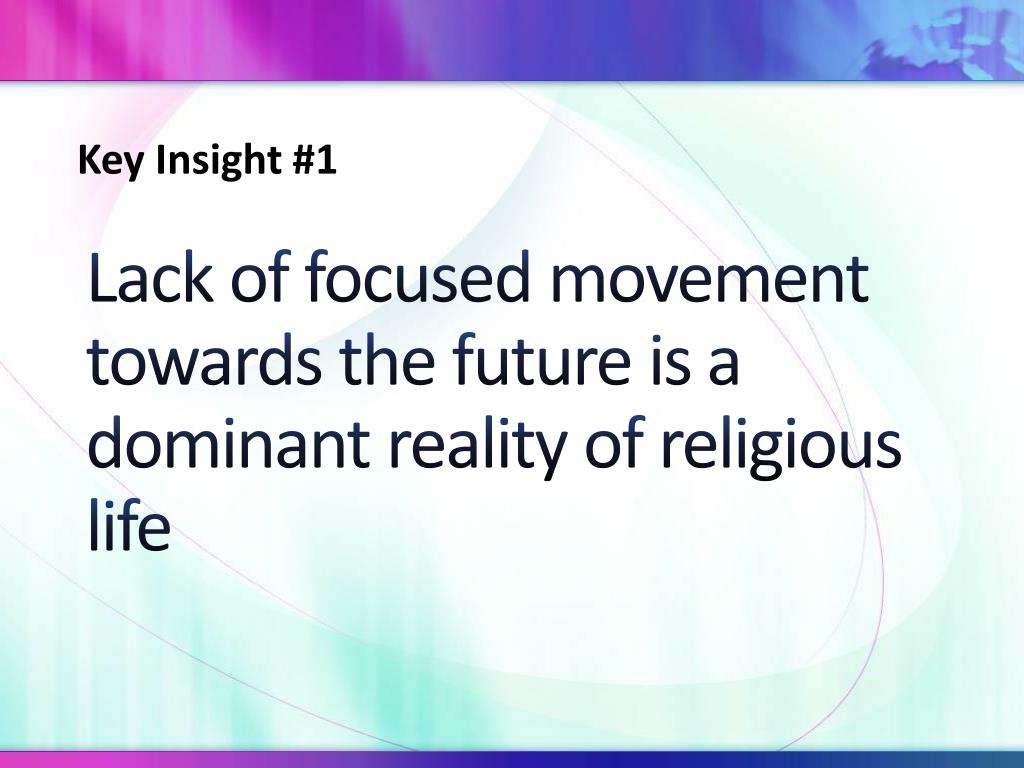 Key Insight #1

Lack of focused movement towards the future is a dominant reality of religious life